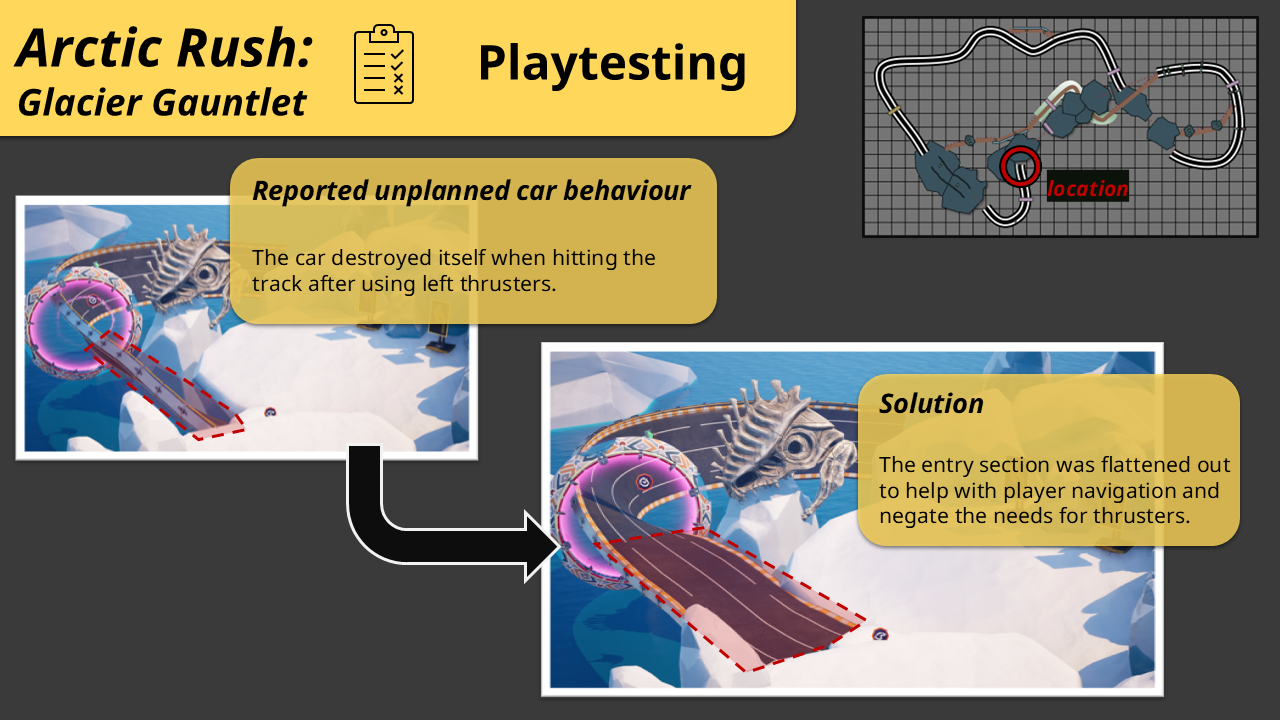 Arctic Rush:
Glacier Gauntlet

Playtesting

location

Reported unplanned car behaviour

The car destroyed itself when hitting the track after using left thrusters.

Solution

The entry section was flattened out to help with player navigation and negate the needs for thrusters.